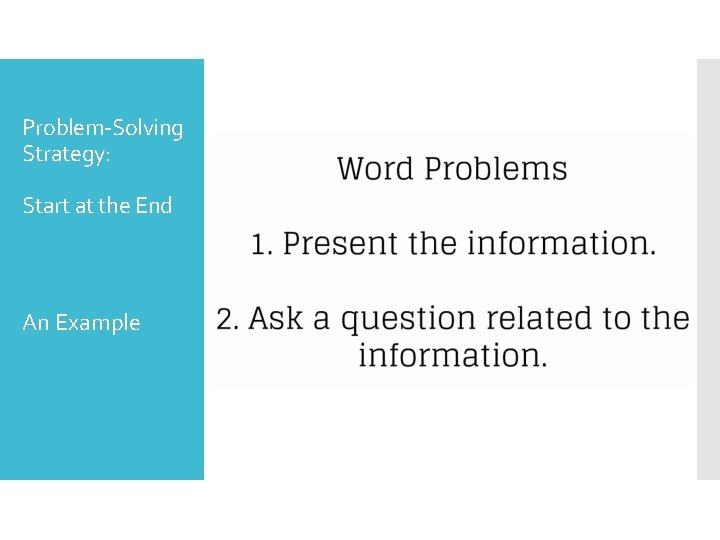 Problem-Solving Strategy:

Start at the End

An Example

Word Problems

1. Present the information.

2. Ask a question related to the information.